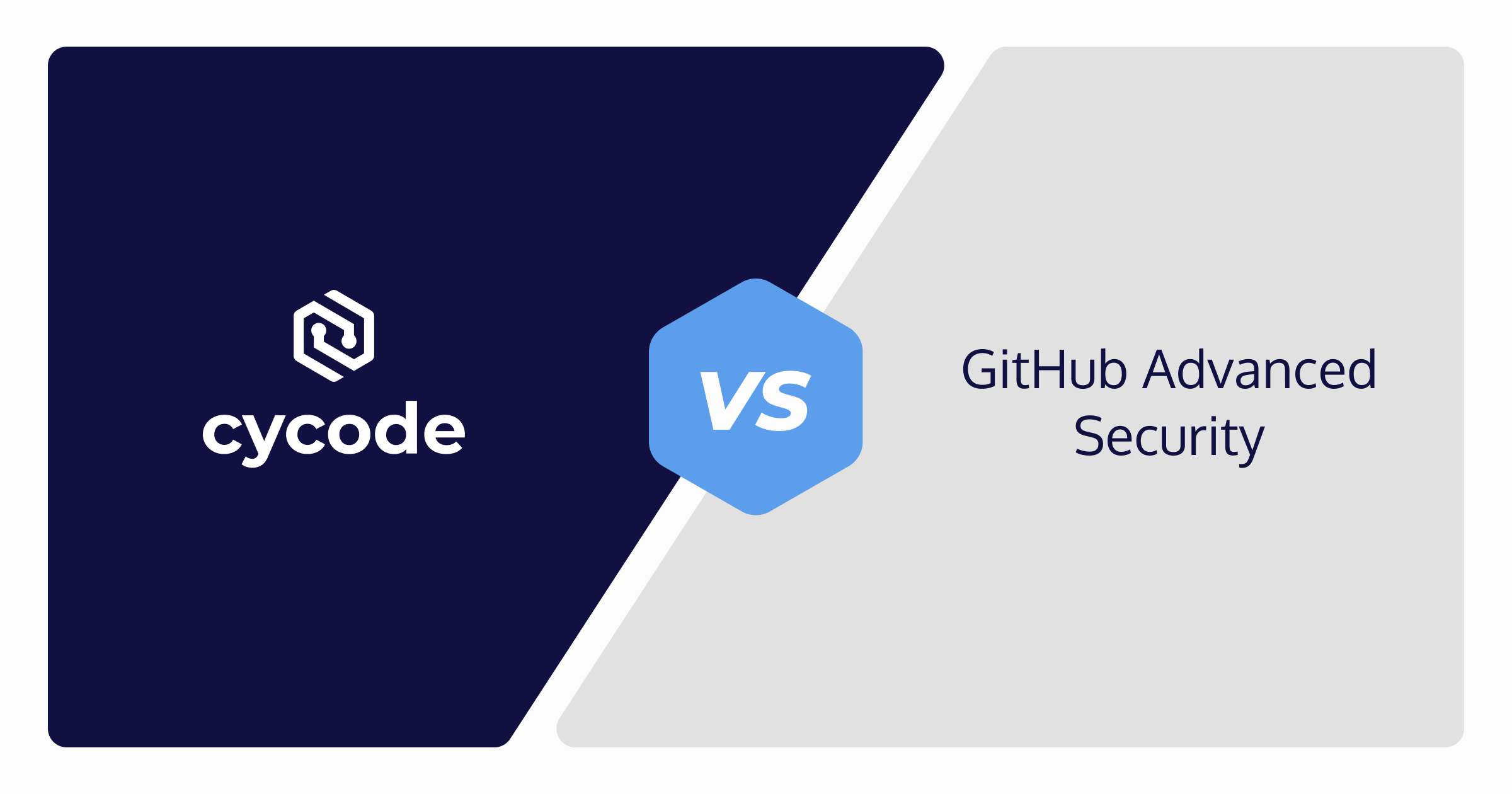 cycode

VS

GitHub Advanced Security